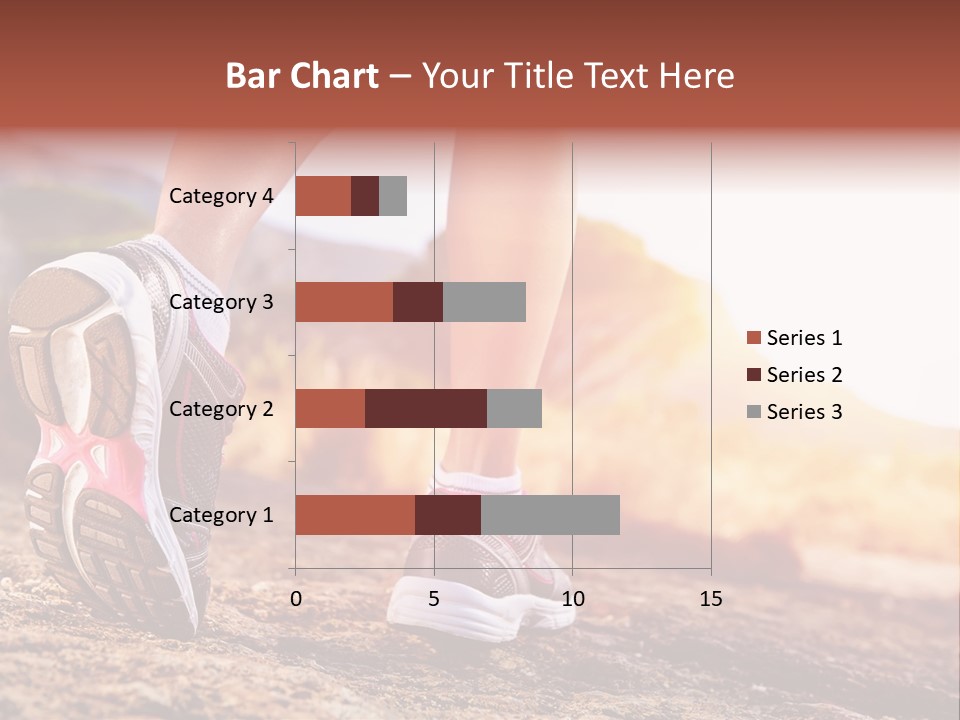 Bar Chart – Your Title Text Here

Category 4
Category 3
Category 2
Category 1

0
5
10
15

Series 1
Series 2
Series 3